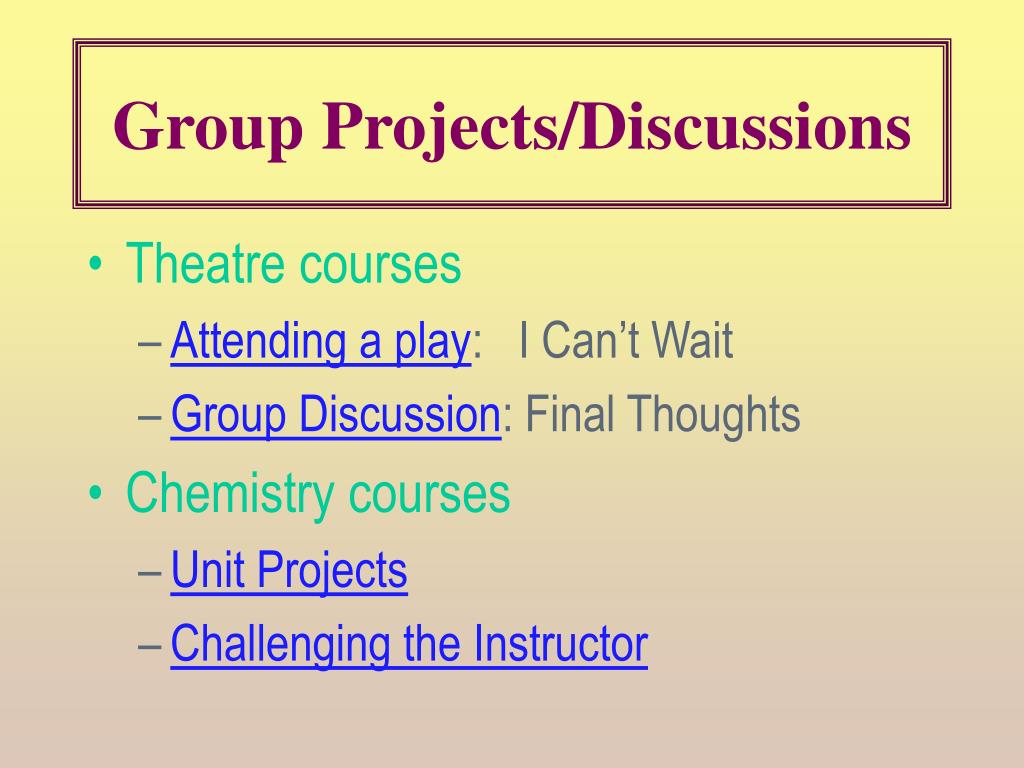 Group Projects/Discussions

• Theatre courses
– Attending a play: I Can't Wait
– Group Discussion: Final Thoughts
• Chemistry courses
– Unit Projects
– Challenging the Instructor